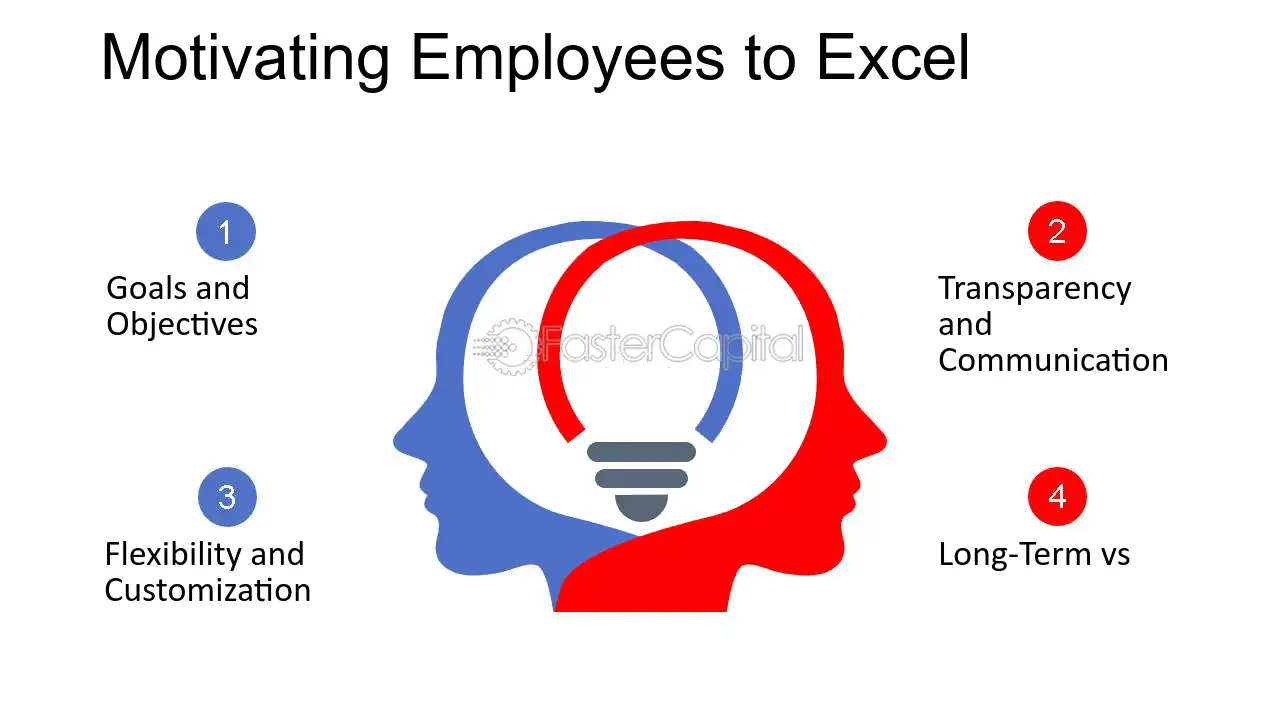 Motivating Employees to Excel

1

Goals and Objectives

2

Transparency and Communication

3

Flexibility and Customization

4

Long-Term vs

FasterCapital